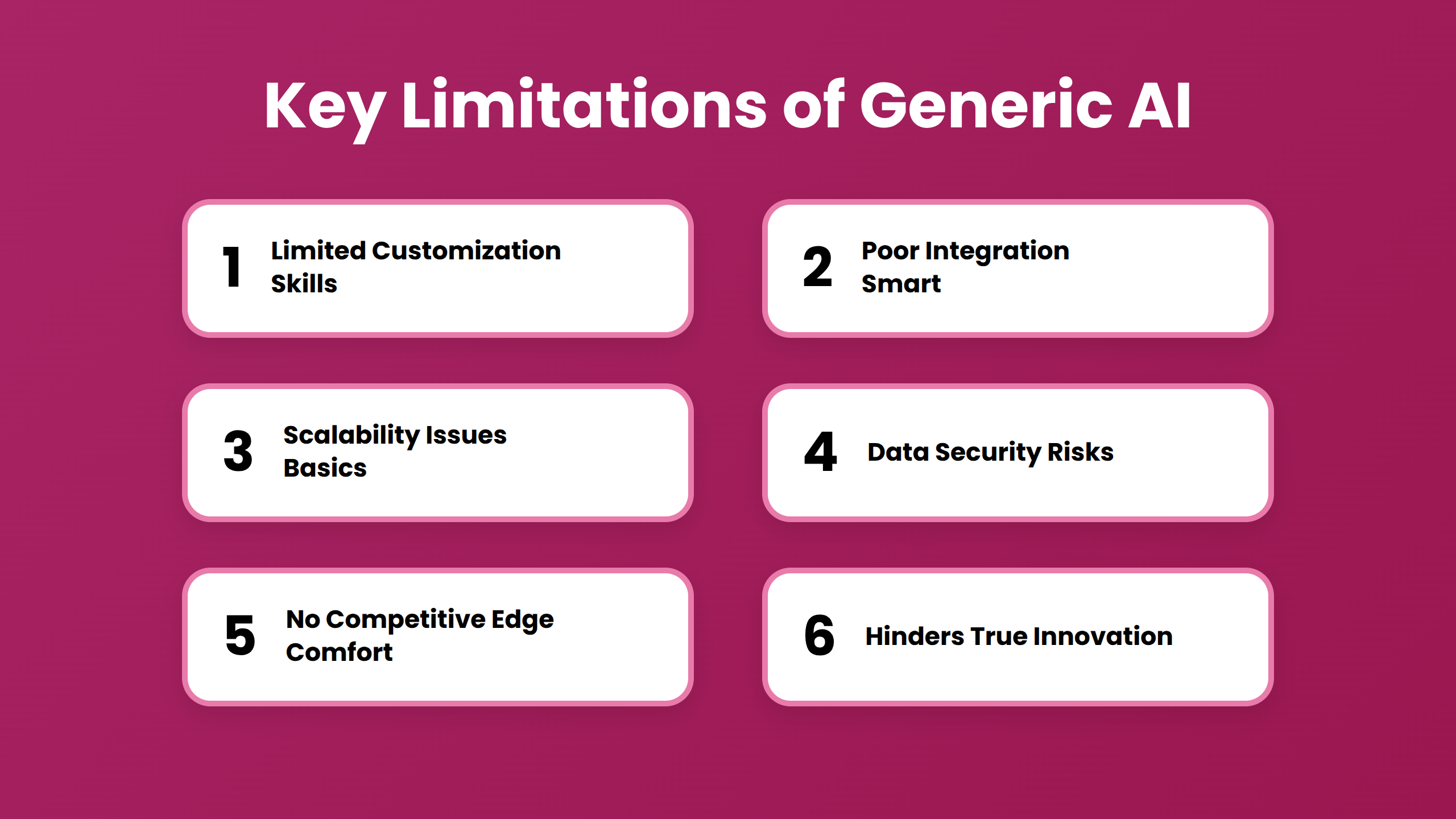 Key Limitations of Generic AI

1 Limited Customization Skills

2 Poor Integration Smart

3 Scalability Issues Basics

4 Data Security Risks

5 No Competitive Edge Comfort

6 Hinders True Innovation